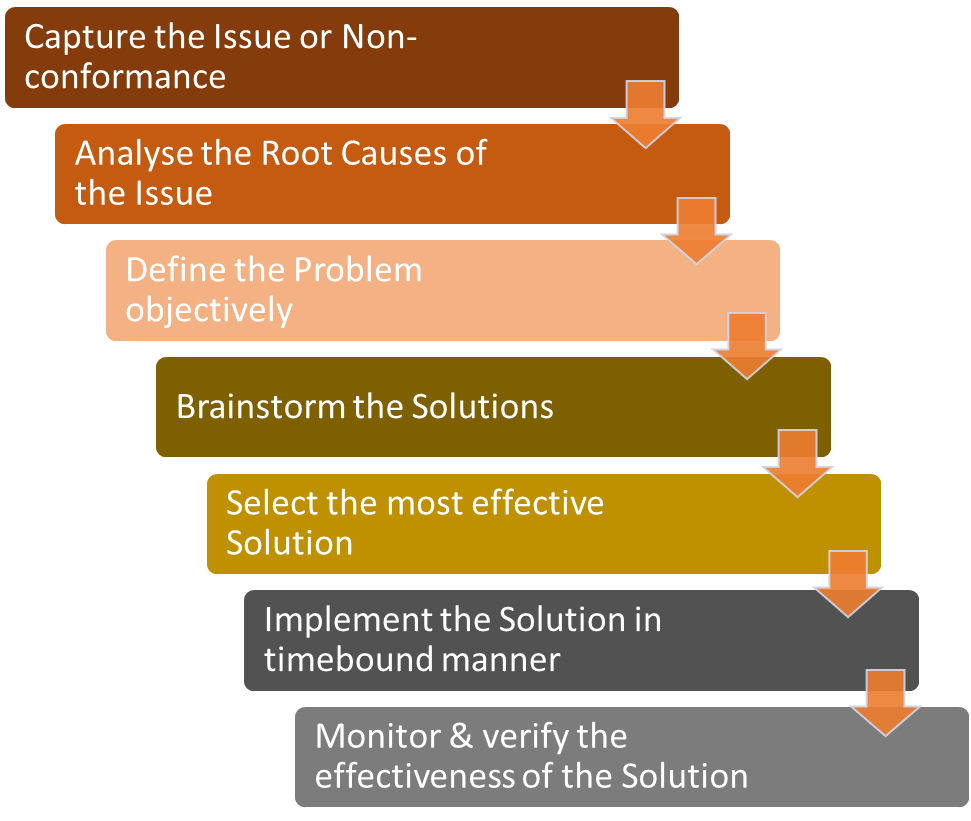 Capture the Issue or Non-conformance

Analyse the Root Causes of the Issue

Define the Problem objectively

Brainstorm the Solutions

Select the most effective Solution

Implement the Solution in timebound manner

Monitor & verify the effectiveness of the Solution